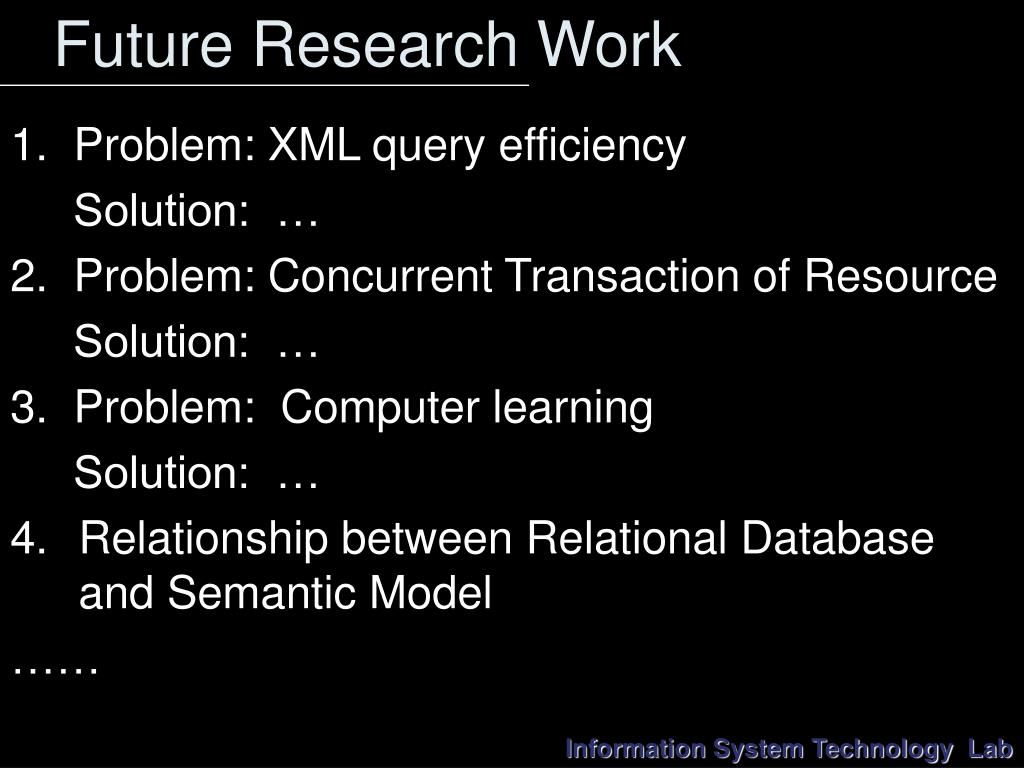 Future Research Work

1. Problem: XML query efficiency

Solution: …

2. Problem: Concurrent Transaction of Resource

Solution: …

3. Problem: Computer learning

Solution: …

4. Relationship between Relational Database and Semantic Model

……

Information System Technology Lab